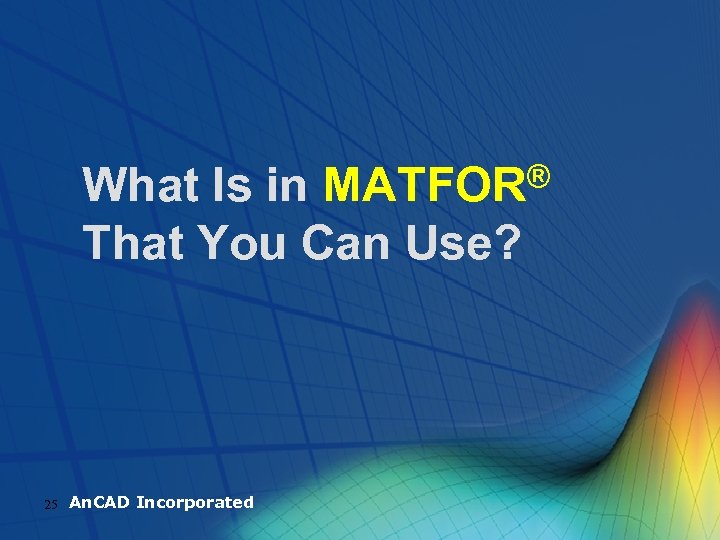 What Is in MATFOR®
That You Can Use?

25 AnCAD Incorporated